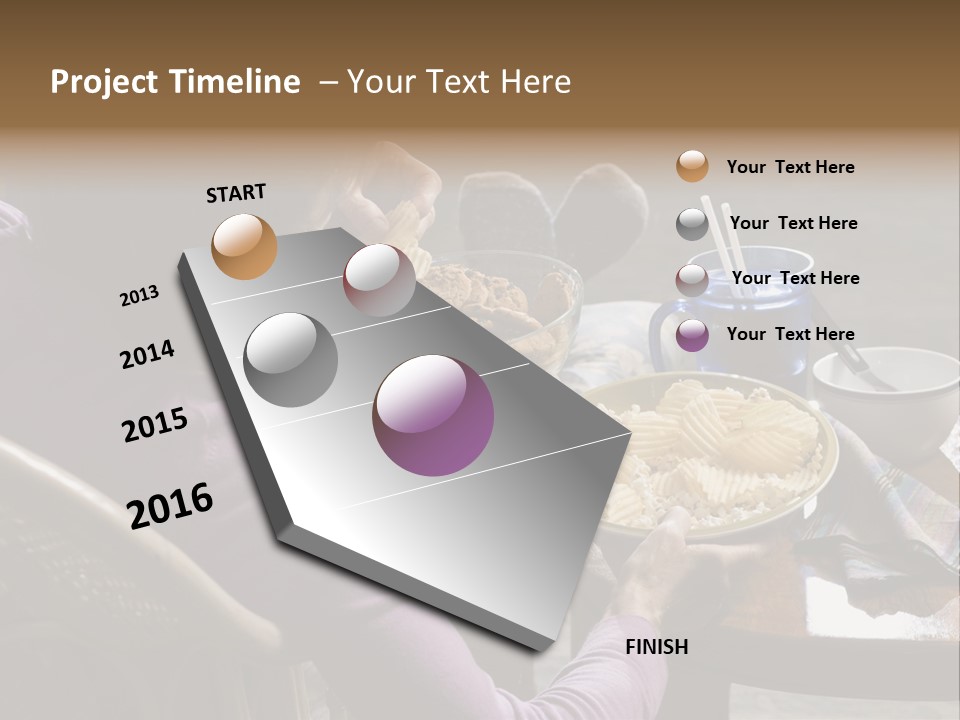 Project Timeline – Your Text Here

START

2013

2014

2015

2016

FINISH

Your Text Here

Your Text Here

Your Text Here

Your Text Here